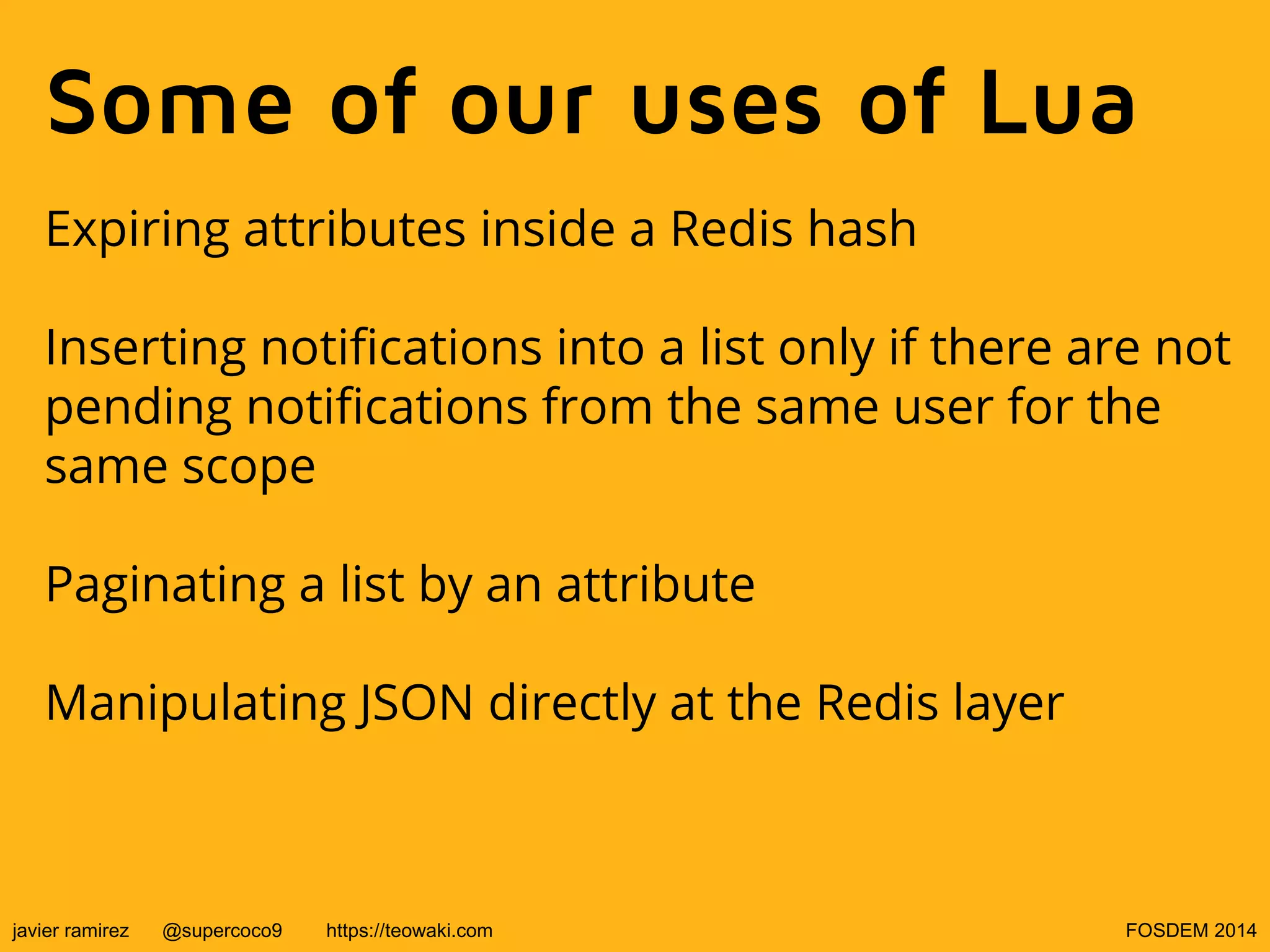 Some of our uses of Lua

Expiring attributes inside a Redis hash

Inserting notifications into a list only if there are not pending notifications from the same user for the same scope

Paginating a list by an attribute

Manipulating JSON directly at the Redis layer

javier ramirez @supercoco9 https://teowaki.com FOSDEM 2014